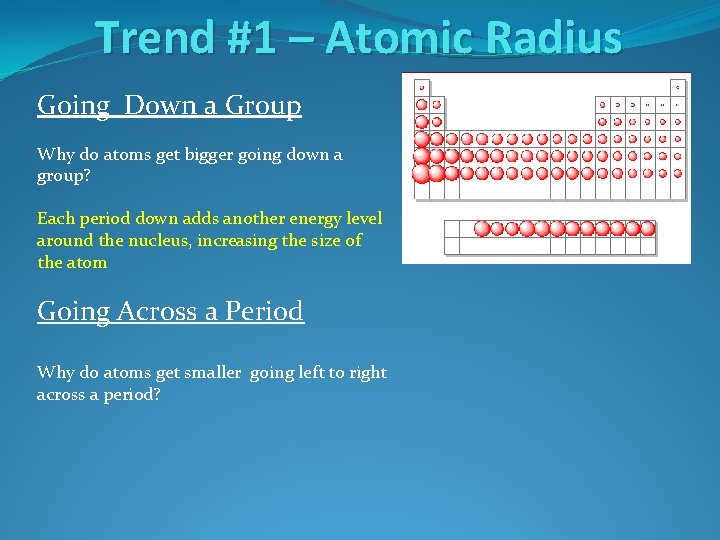 Trend #1 – Atomic Radius

Going Down a Group

Why do atoms get bigger going down a group?

Each period down adds another energy level around the nucleus, increasing the size of the atom

Going Across a Period

Why do atoms get smaller going left to right across a period?